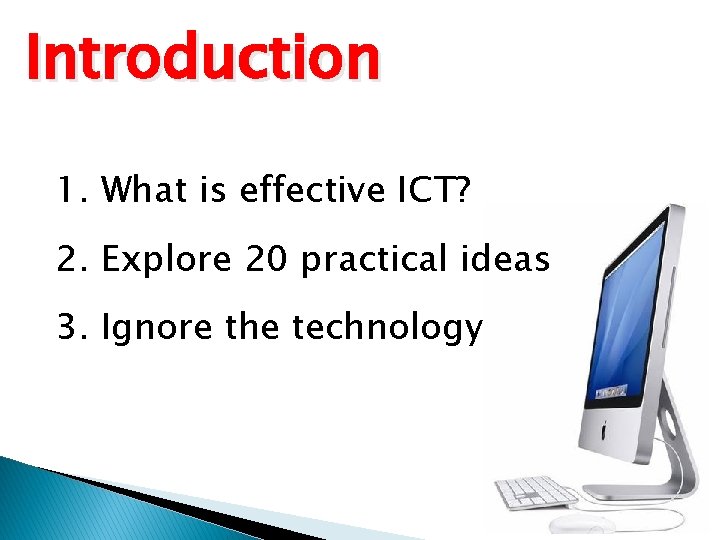 Introduction

1. What is effective ICT?

2. Explore 20 practical ideas

3. Ignore the technology